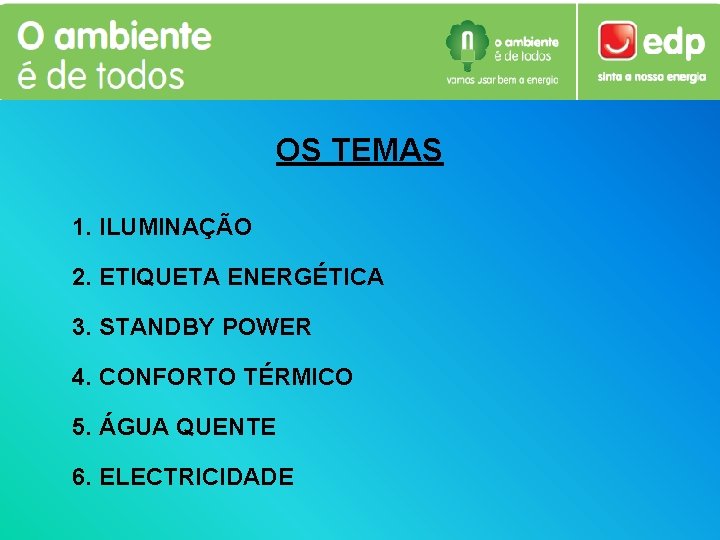 O ambiente é de todos

o ambiente é de todos
vamos usar bem a energia

edp
sinta a nossa energia

OS TEMAS

1. ILUMINAÇÃO

2. ETIQUETA ENERGÉTICA

3. STANDBY POWER

4. CONFORTO TÉRMICO

5. ÁGUA QUENTE

6. ELECTRICIDADE